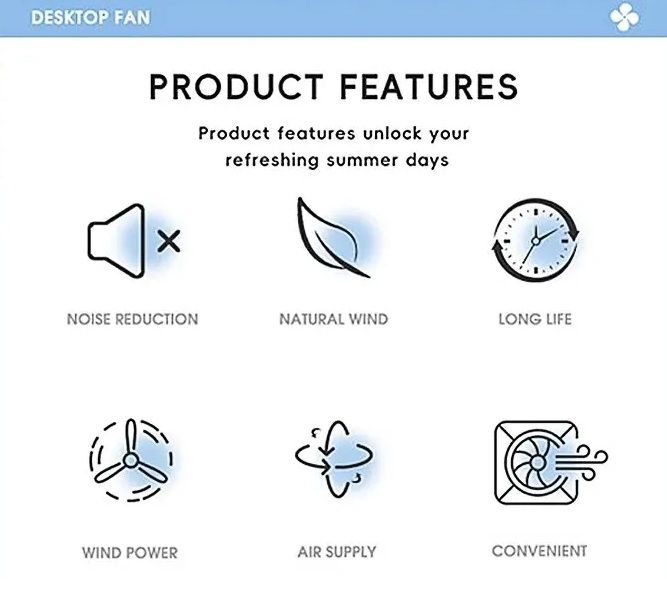 DESKTOP FAN

PRODUCT FEATURES

Product features unlock your refreshing summer days

NOISE REDUCTION

NATURAL WIND

LONG LIFE

WIND POWER

AIR SUPPLY

CONVENIENT